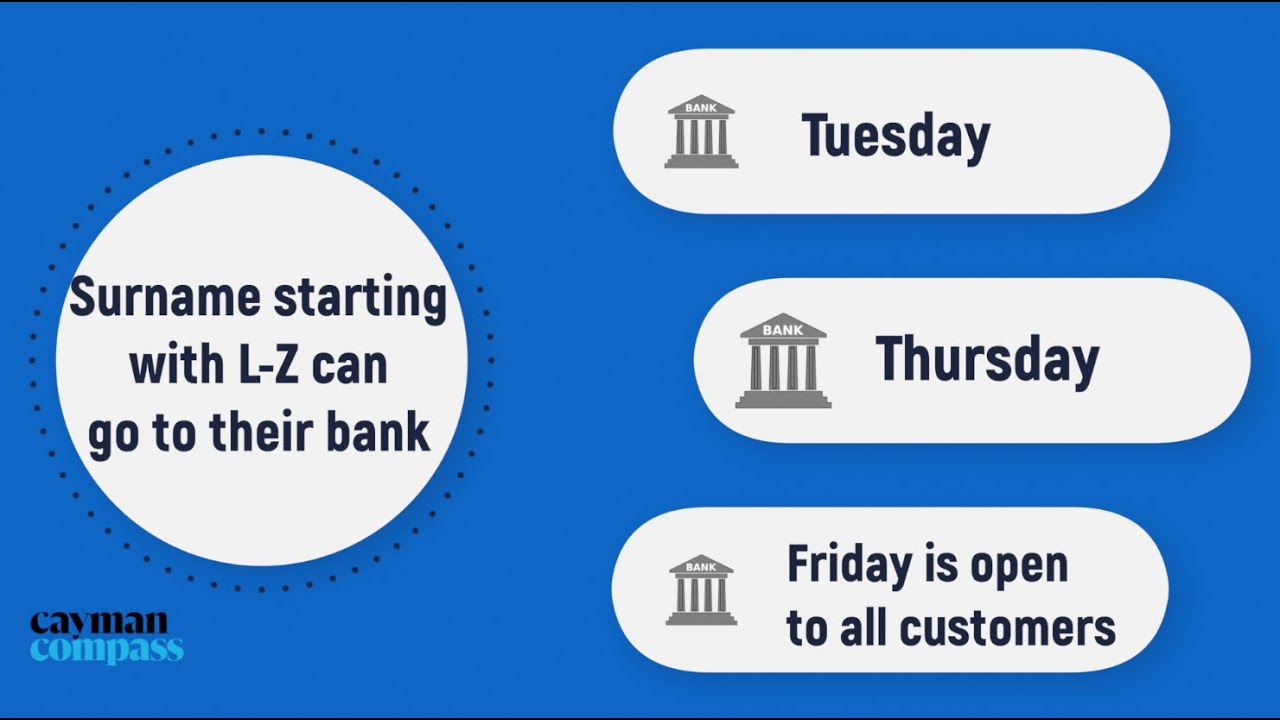 Surname starting with L-Z can go to their bank

BANK
Tuesday

BANK
Thursday

BANK
Friday is open to all customers

cayman compass